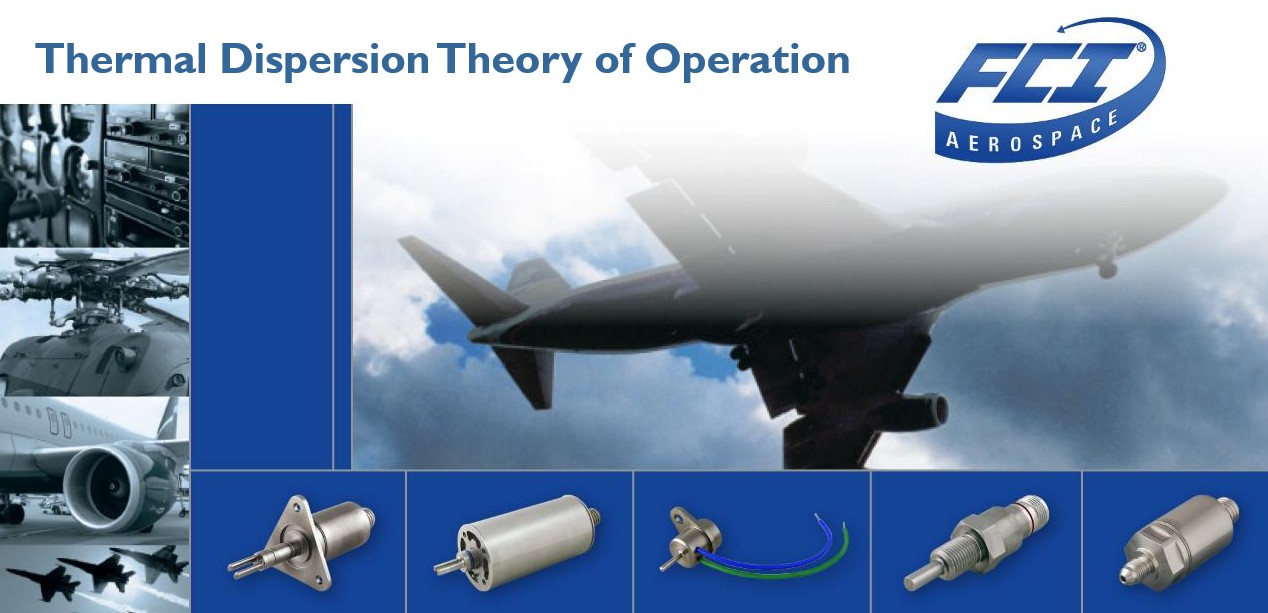 Thermal Dispersion Theory of Operation

FCI®
AEROSPACE